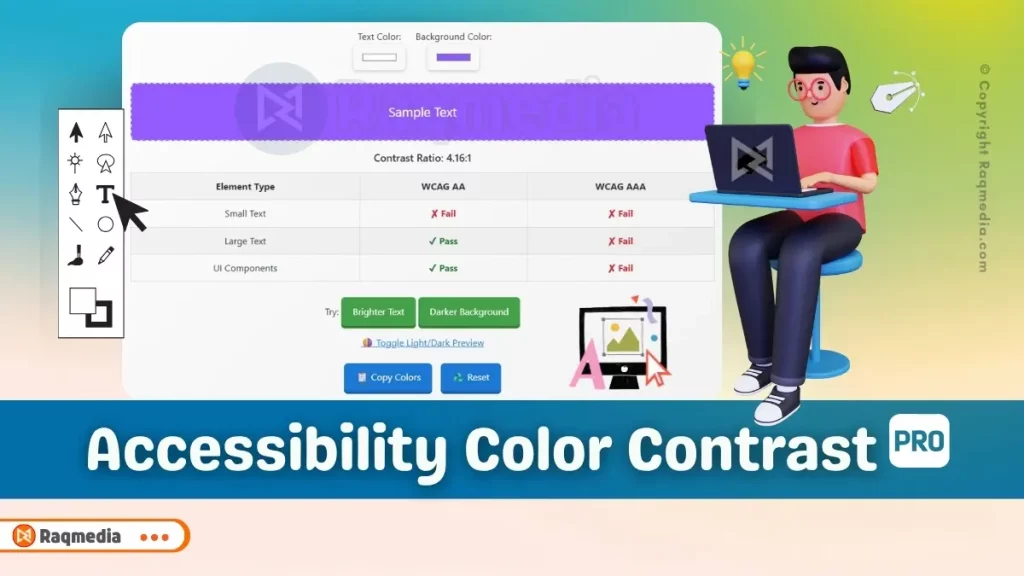 Text Color: Background Color:

Sample Text

Contrast Ratio: 4.16:1

| Element Type | WCAG AA | WCAG AAA |
|---|---|---|
| Small Text | ✗ Fail | ✗ Fail |
| Large Text | ✓ Pass | ✗ Fail |
| UI Components | ✓ Pass | ✗ Fail |

Try: Brighter Text Darker Background

Toggle Light/Dark Preview

Copy Colors Reset

© Copyright Raqmedia.com

Accessibility Color Contrast PRO

Raqmedia